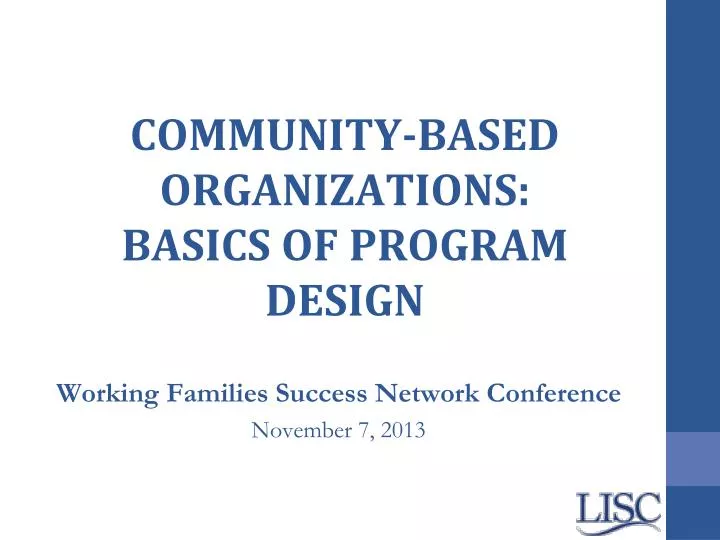 COMMUNITY-BASED ORGANIZATIONS: BASICS OF PROGRAM DESIGN

Working Families Success Network Conference

November 7, 2013

LISC